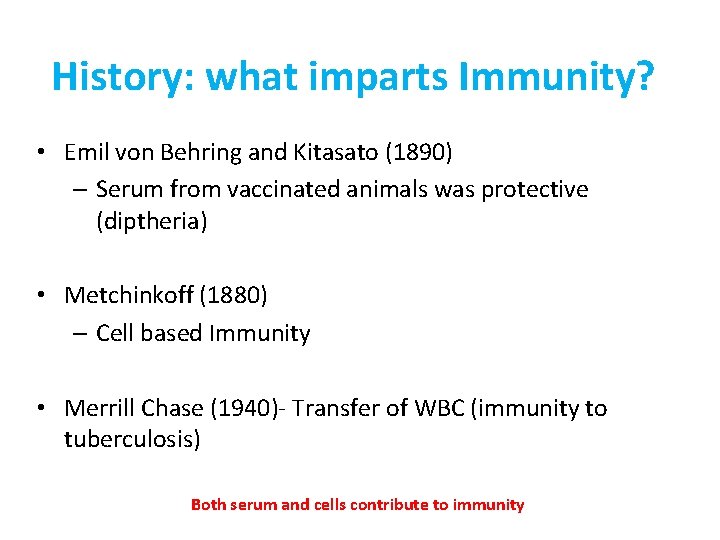 History: what imparts Immunity?

• Emil von Behring and Kitasato (1890)
  – Serum from vaccinated animals was protective (diptheria)

• Metchinkoff (1880)
  – Cell based Immunity

• Merrill Chase (1940)- Transfer of WBC (immunity to tuberculosis)

Both serum and cells contribute to immunity